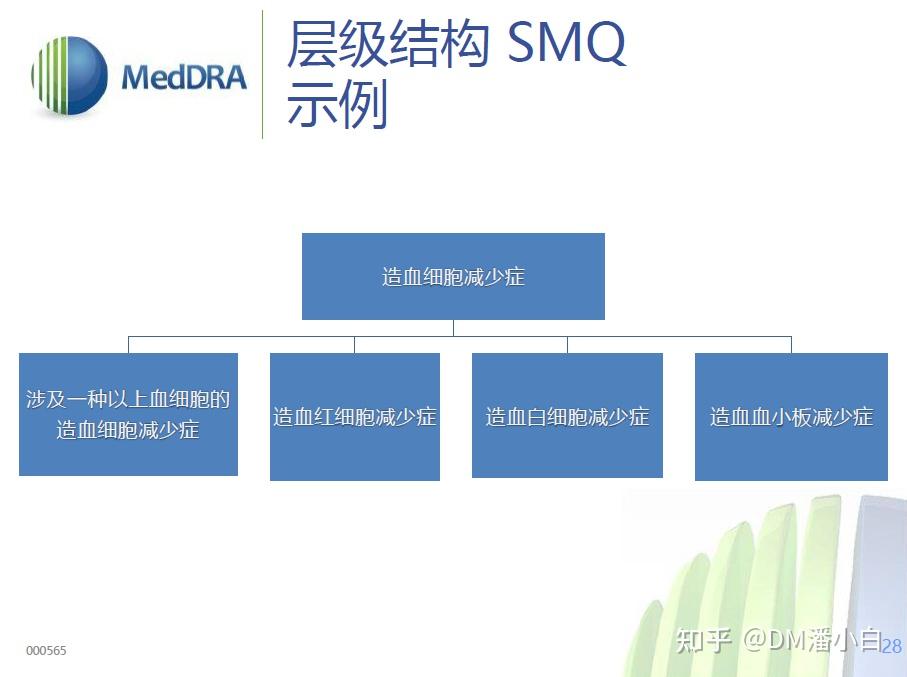 MedDRA

层级结构 SMQ 示例

造血细胞减少症

涉及一种以上血细胞的造血细胞减少症

造血红细胞减少症

造血白细胞减少症

造血血小板减少症

000565

知乎 @DM潘小白

28